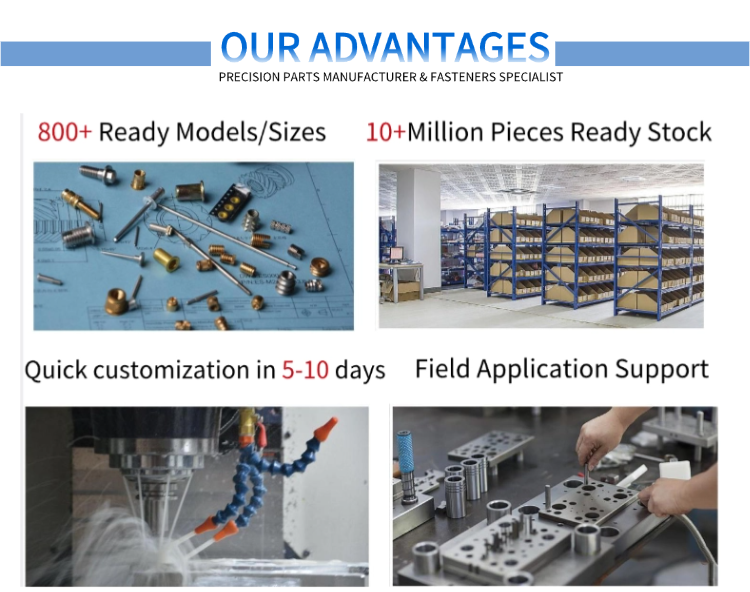 OUR ADVANTAGES
PRECISION PARTS MANUFACTURER & FASTENERS SPECIALIST

800+ Ready Models/Sizes

10+Million Pieces Ready Stock

Quick customization in 5-10 days

Field Application Support